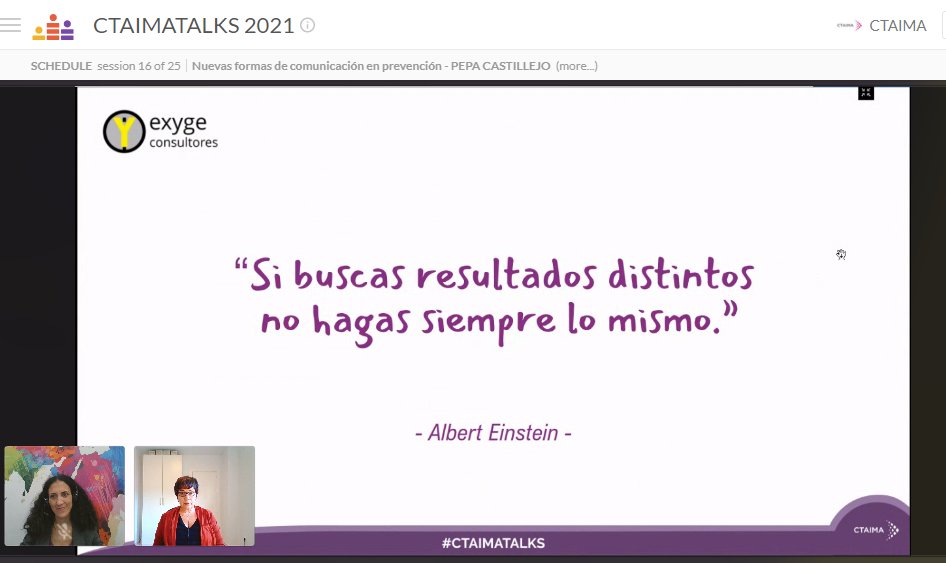 CTAIMATALKS 2021

CTAIMA CTAIMA

SCHEDULE session 16 of 25 | Nuevas formas de comunicación en prevención - PEPA CASTILLEJO (more...)

exyge consultores

"Si buscas resultados distintos no hagas siempre lo mismo."

- Albert Einstein -

#CTAIMATALKS

CTAIMA